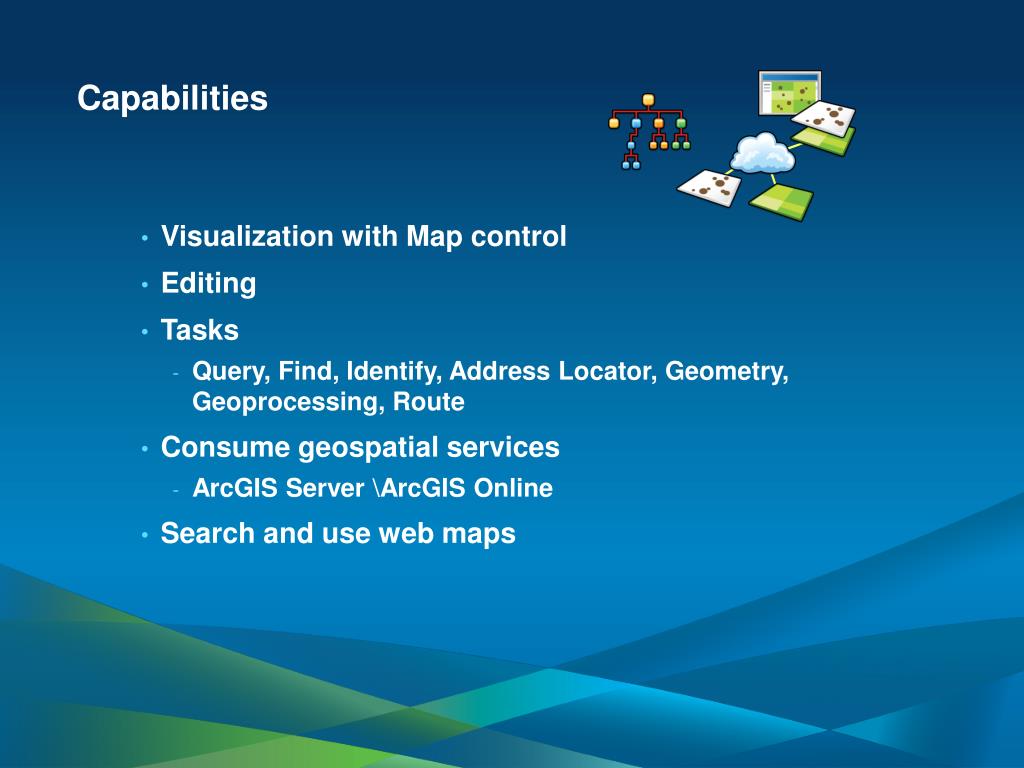 Capabilities

• Visualization with Map control
• Editing
• Tasks
  - Query, Find, Identify, Address Locator, Geometry, Geoprocessing, Route
• Consume geospatial services
  - ArcGIS Server \ArcGIS Online
• Search and use web maps